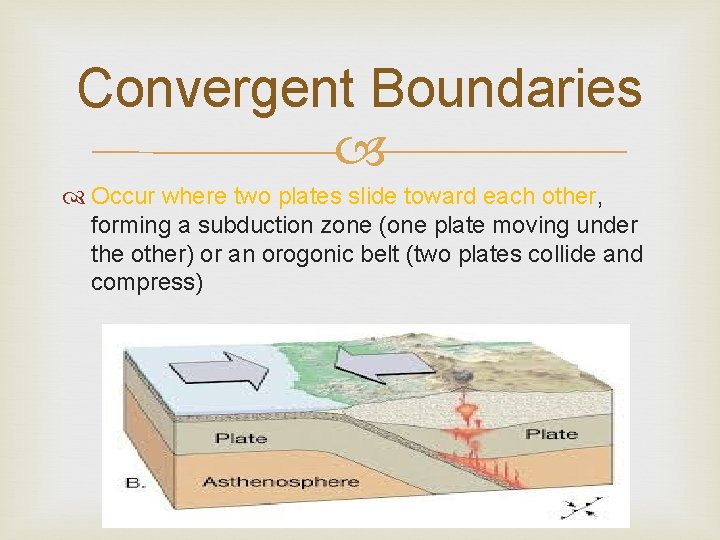 Convergent Boundaries

Occur where two plates slide toward each other, forming a subduction zone (one plate moving under the other) or an orogonic belt (two plates collide and compress)

Plate

Plate

B.

Asthenosphere